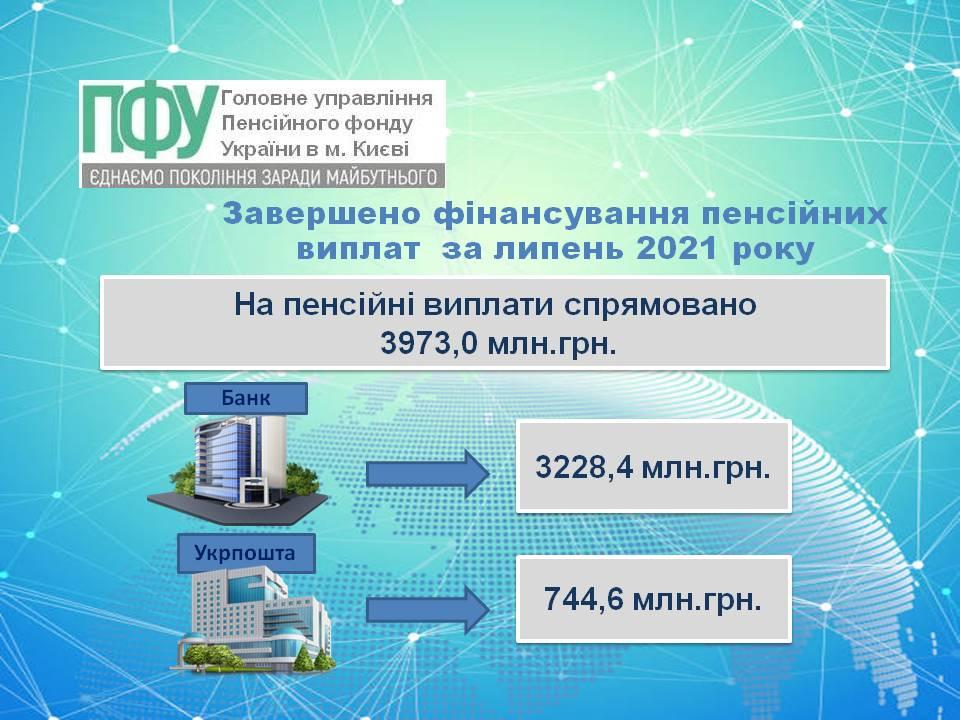 ПФУ Головне управління Пенсійного фонду України в м. Києві
ЄДНАЄМО ПОКОЛІННЯ ЗАРАДИ МАЙБУТНЬОГО

Завершено фінансування пенсійних виплат за липень 2021 року

На пенсійні виплати спрямовано 3973,0 млн.грн.

Банк

3228,4 млн.грн.

Укрпошта

744,6 млн.грн.